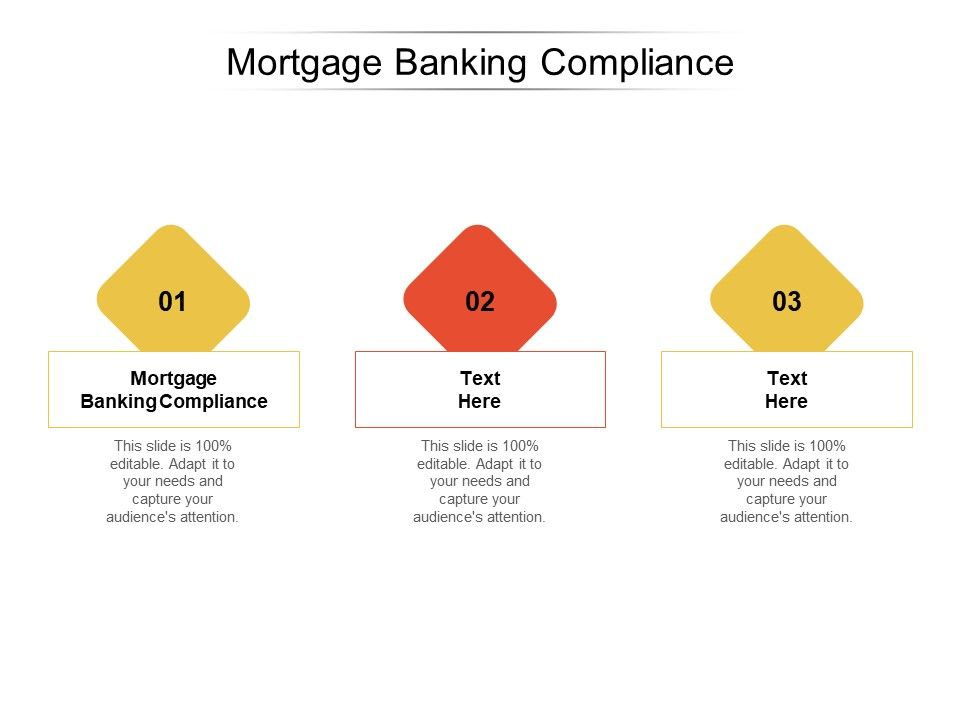 Mortgage Banking Compliance

01

Mortgage Banking Compliance

This slide is 100% editable. Adapt it to your needs and capture your audience's attention.

02

Text Here

This slide is 100% editable. Adapt it to your needs and capture your audience's attention.

03

Text Here

This slide is 100% editable. Adapt it to your needs and capture your audience's attention.